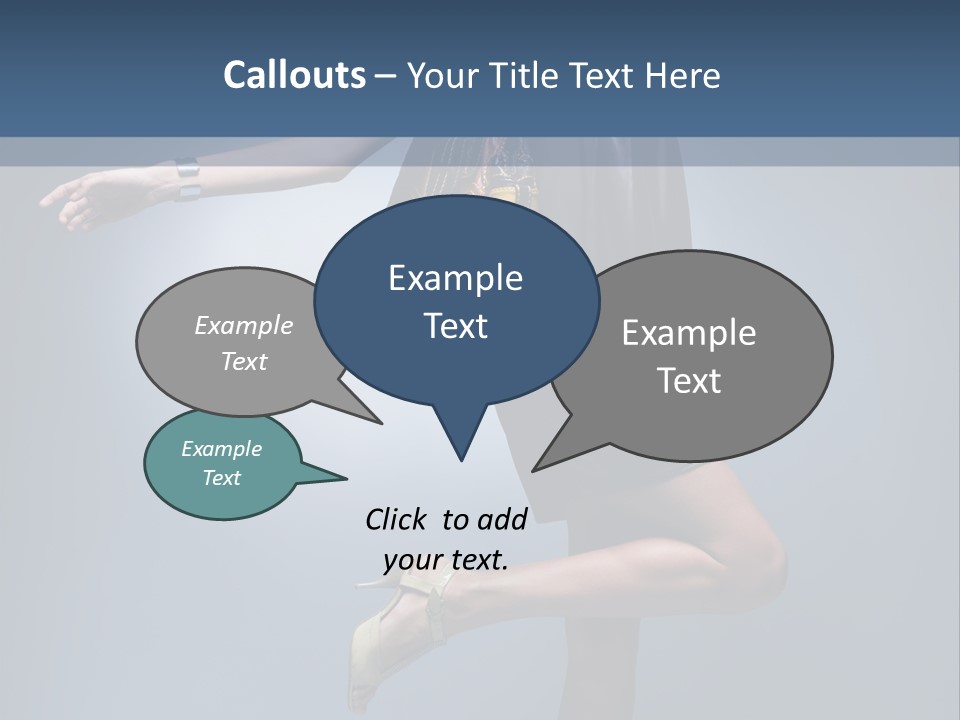 Callouts – Your Title Text Here

Example Text

Example Text

Example Text

Example Text

Click to add your text.